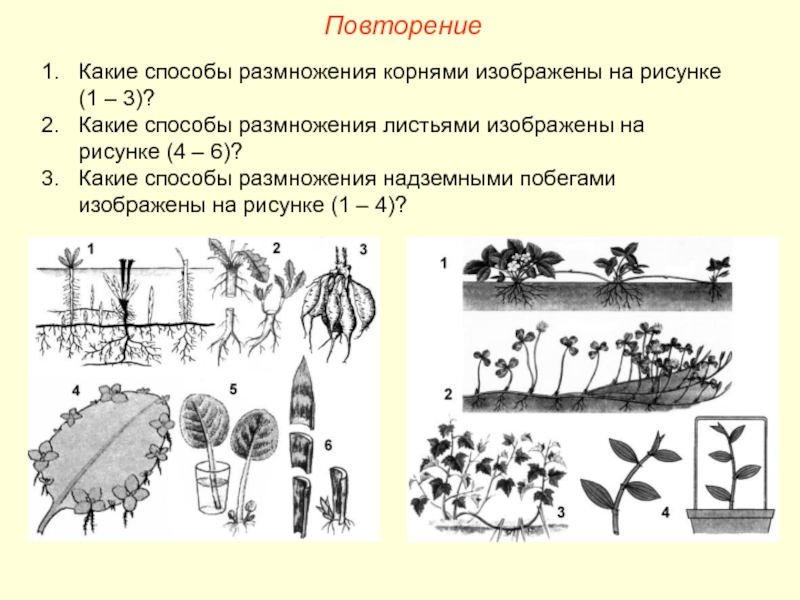 Повторение

1. Какие способы размножения корнями изображены на рисунке (1 – 3)?
2. Какие способы размножения листьями изображены на рисунке (4 – 6)?
3. Какие способы размножения надземными побегами изображены на рисунке (1 – 4)?

1
2
3
4
5
6

1
2
3
4